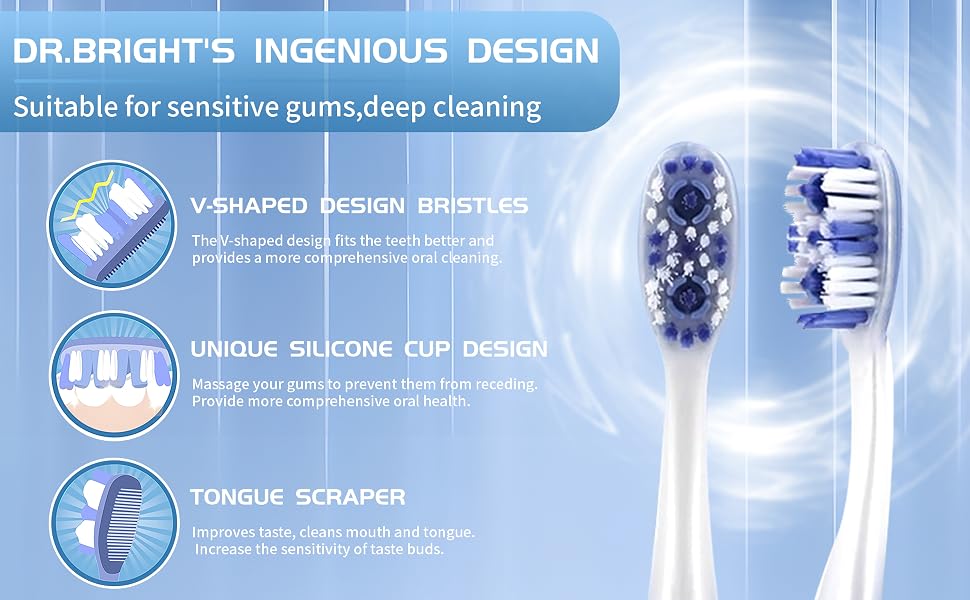 DR.BRIGHT'S INGENIOUS DESIGN

Suitable for sensitive gums,deep cleaning

V-SHAPED DESIGN BRISTLES

The V-shaped design fits the teeth better and provides a more comprehensive oral cleaning.

UNIQUE SILICONE CUP DESIGN

Massage your gums to prevent them from receding. Provide more comprehensive oral health.

TONGUE SCRAPER

Improves taste, cleans mouth and tongue. Increase the sensitivity of taste buds.